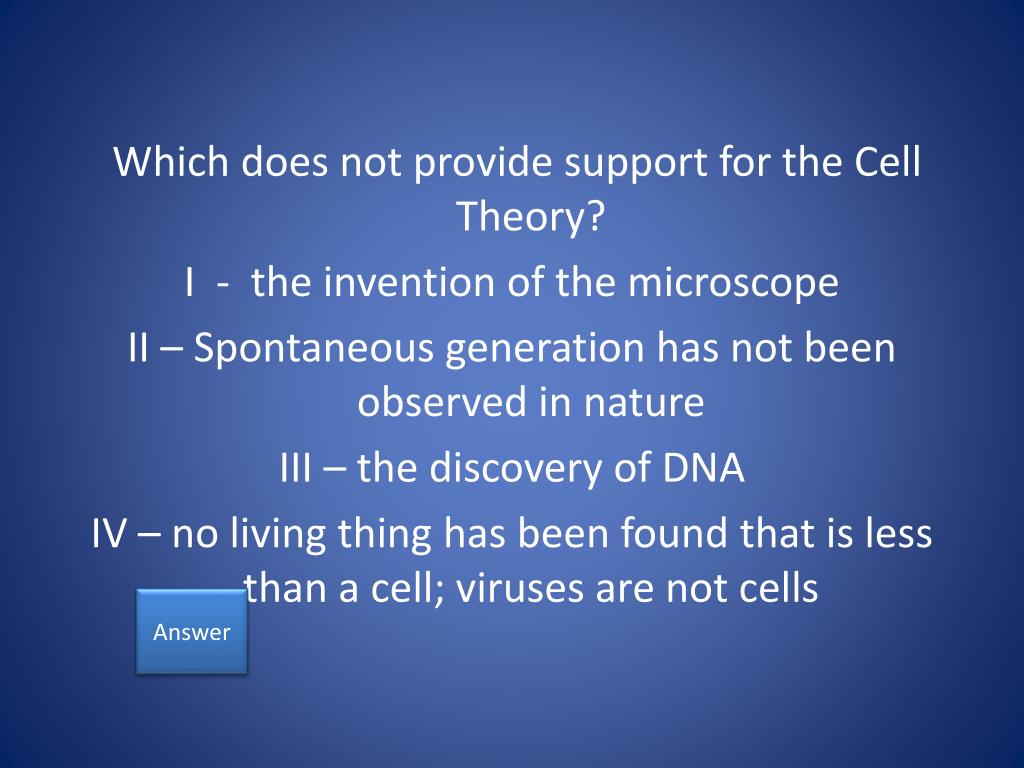 Which does not provide support for the Cell Theory?

I - the invention of the microscope

II – Spontaneous generation has not been observed in nature

III – the discovery of DNA

IV – no living thing has been found that is less than a cell; viruses are not cells

Answer